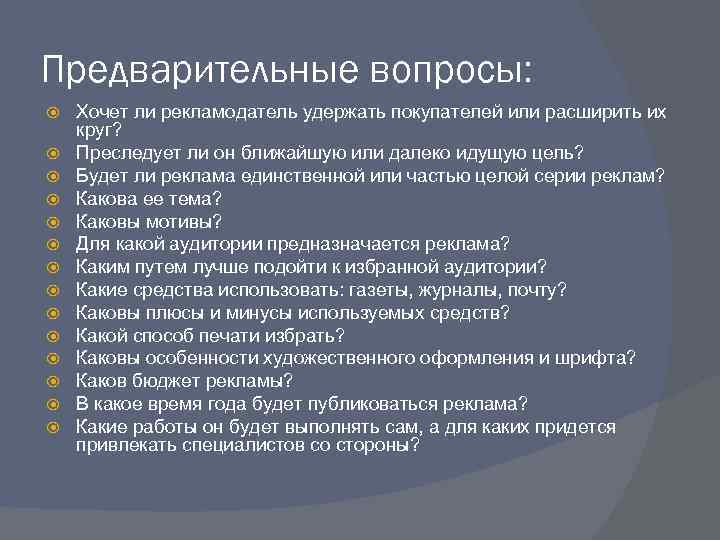 Предварительные вопросы:

Хочет ли рекламодатель удержать покупателей или расширить их круг?
Преследует ли он ближайшую или далеко идущую цель?
Будет ли реклама единственной или частью целой серии реклам?
Какова ее тема?
Каковы мотивы?
Для какой аудитории предназначается реклама?
Каким путем лучше подойти к избранной аудитории?
Какие средства использовать: газеты, журналы, почту?
Каковы плюсы и минусы используемых средств?
Какой способ печати избрать?
Каковы особенности художественного оформления и шрифта?
Каков бюджет рекламы?
В какое время года будет публиковаться реклама?
Какие работы он будет выполнять сам, а для каких придется привлекать специалистов со стороны?